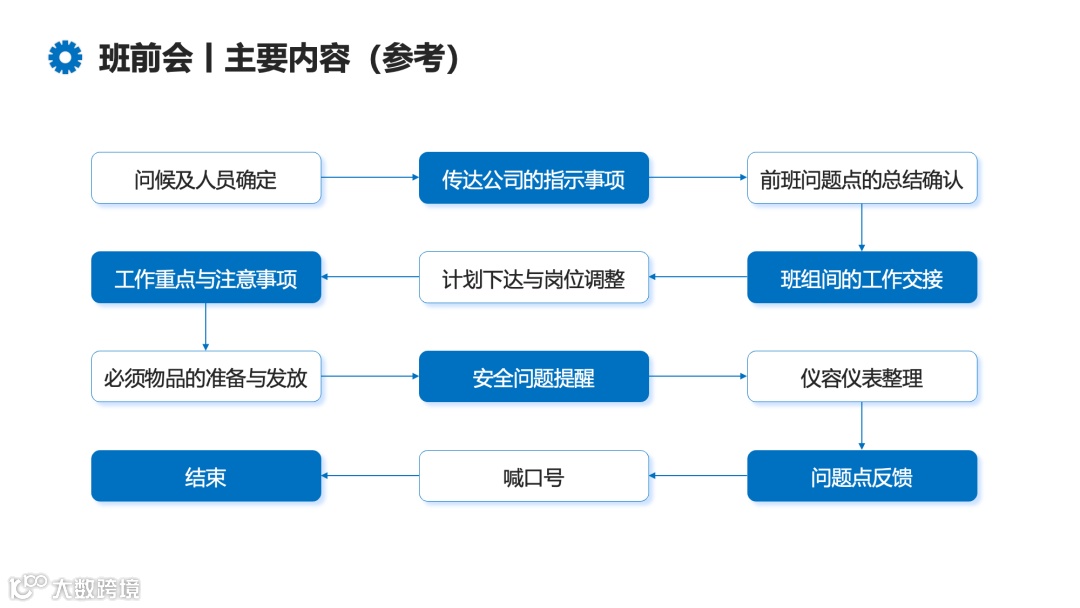 班前会丨主要内容（参考）

问候及人员确定

传达公司的指示事项

前班问题点的总结确认

班组间的工作交接

计划下达与岗位调整

工作重点与注意事项

必须物品的准备与发放

安全问题提醒

仪容仪表整理

问题点反馈

喊口号

结束

大数跨境